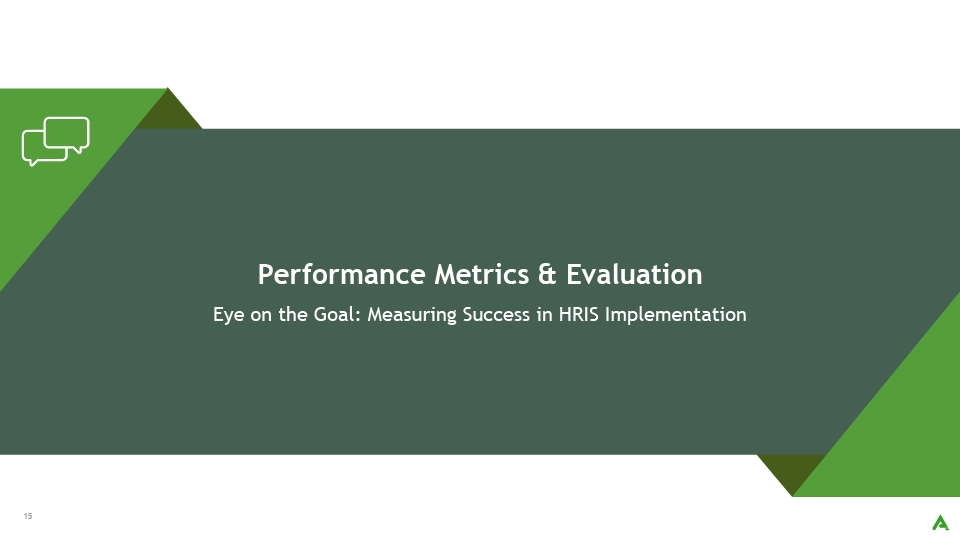 Performance Metrics & Evaluation

Eye on the Goal: Measuring Success in HRIS Implementation

15